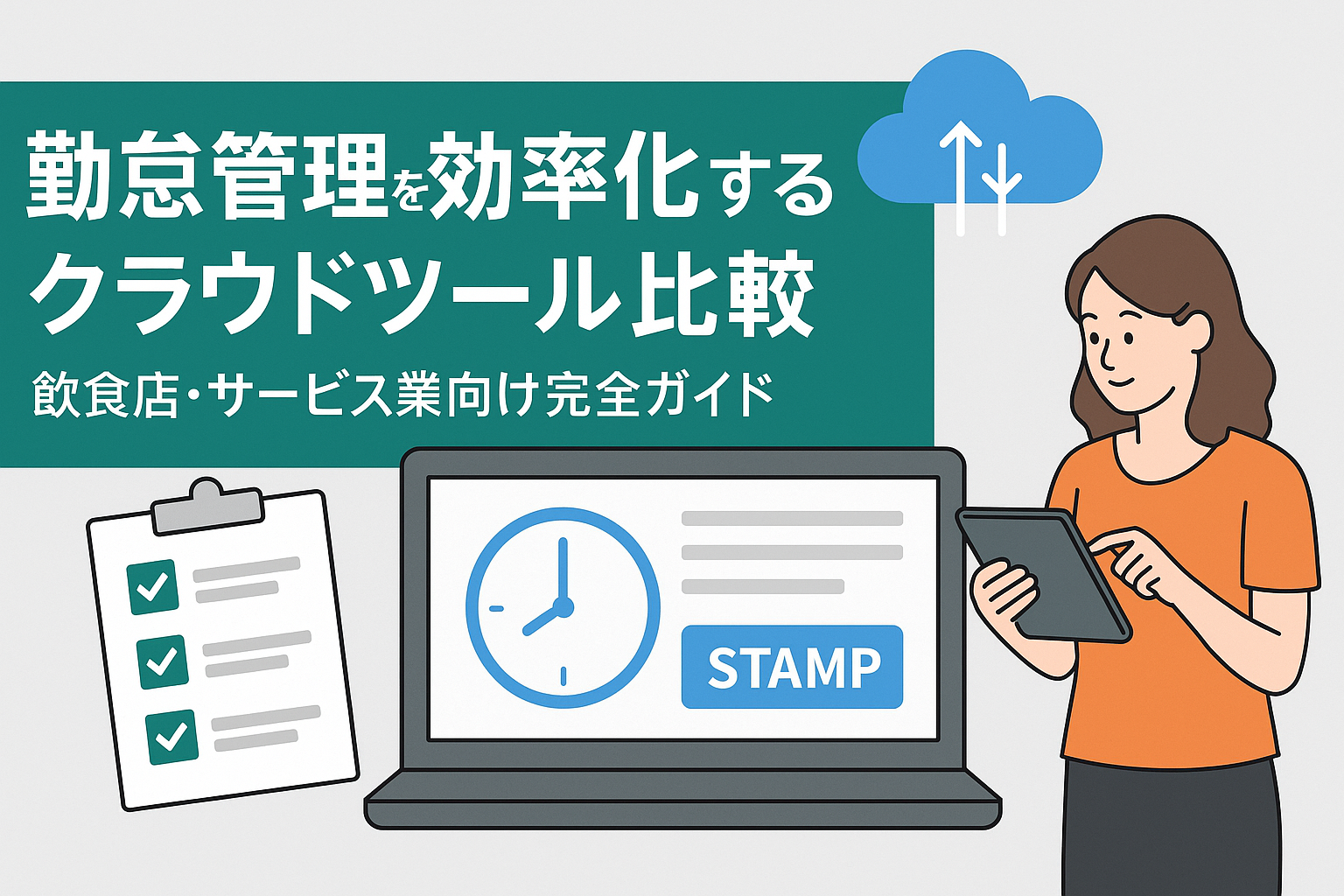 勤怠管理を効率化する
クラウドツール比較

飲食店・サービス業向け完全ガイド

STAMP